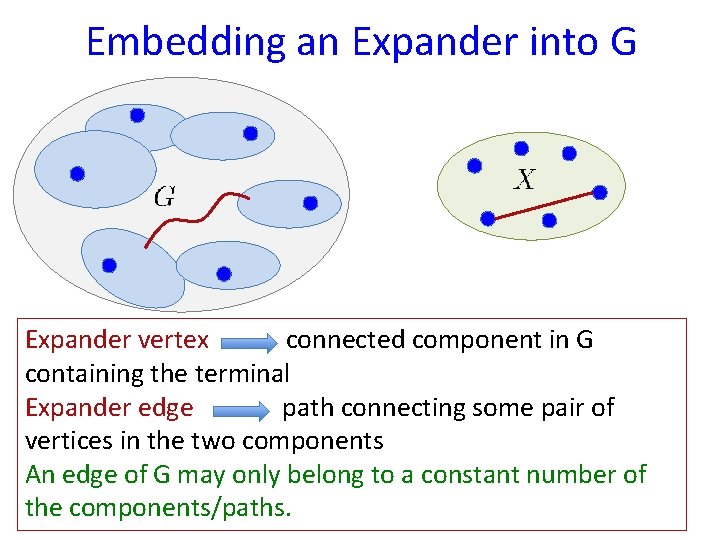 Embedding an Expander into G

$G$

$X$

Expander vertex connected component in G containing the terminal
Expander edge path connecting some pair of vertices in the two components
An edge of G may only belong to a constant number of the components/paths.